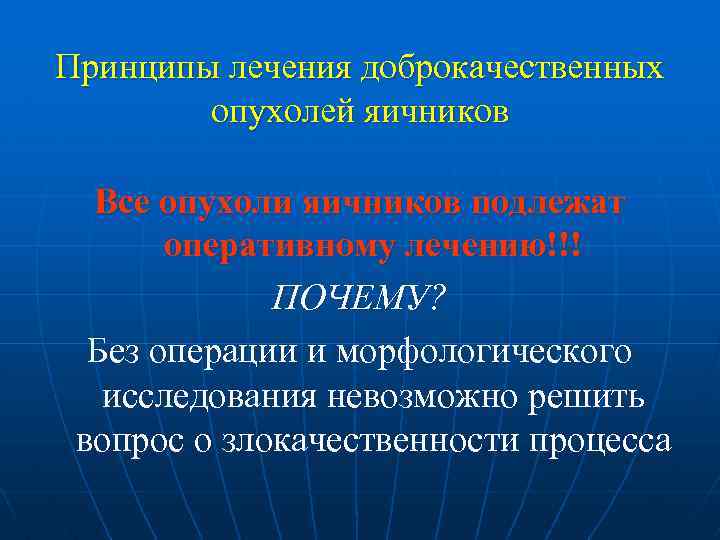 Принципы лечения доброкачественных опухолей яичников

Все опухоли яичников подлежат оперативному лечению!!!

ПОЧЕМУ?

Без операции и морфологического исследования невозможно решить вопрос о злокачественности процесса